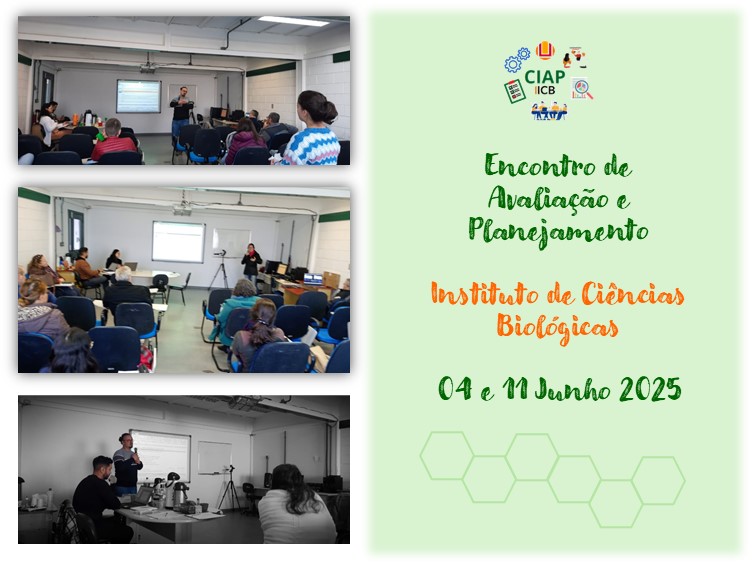 CIAP
ICB

Encontro de Avaliação e Planejamento

Instituto de Ciências Biológicas

04 e 11 Junho 2025